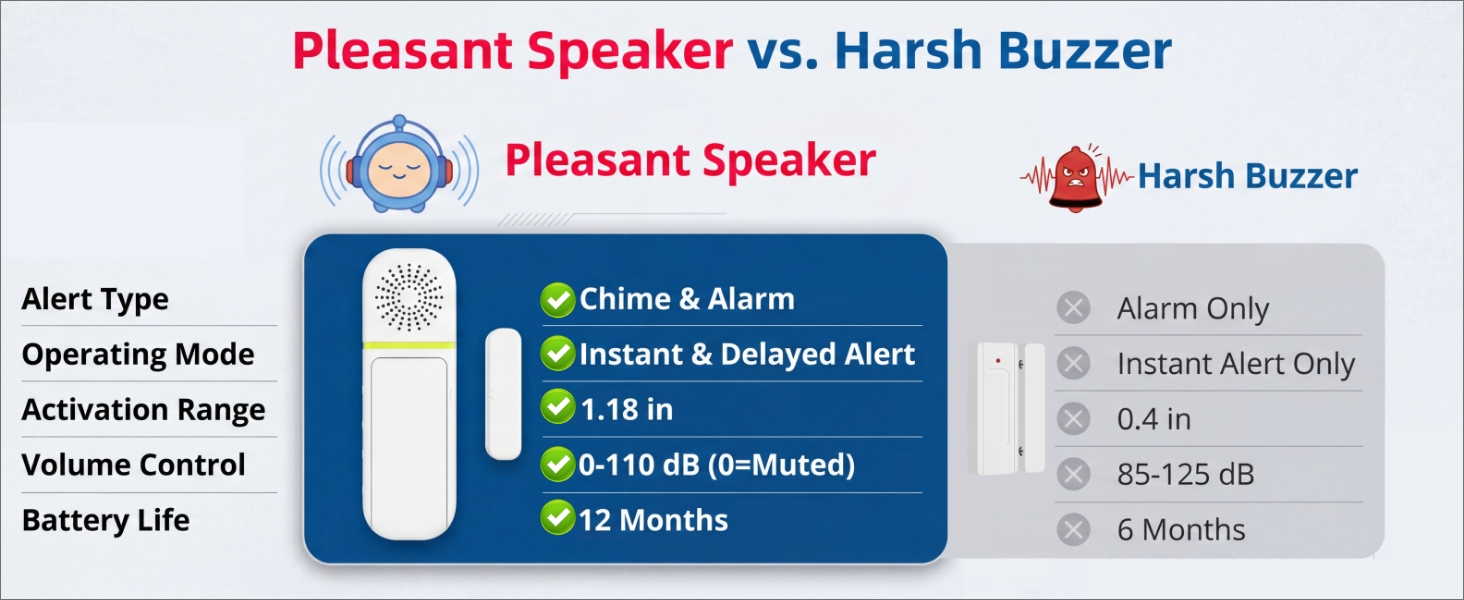 Pleasant Speaker vs. Harsh Buzzer

| | Pleasant Speaker | Harsh Buzzer |
|---|---|---|
| Alert Type | Chime & Alarm | Alarm Only |
| Operating Mode | Instant & Delayed Alert | Instant Alert Only |
| Activation Range | 1.18 in | 0.4 in |
| Volume Control | 0-110 dB (0=Muted) | 85-125 dB |
| Battery Life | 12 Months | 6 Months |